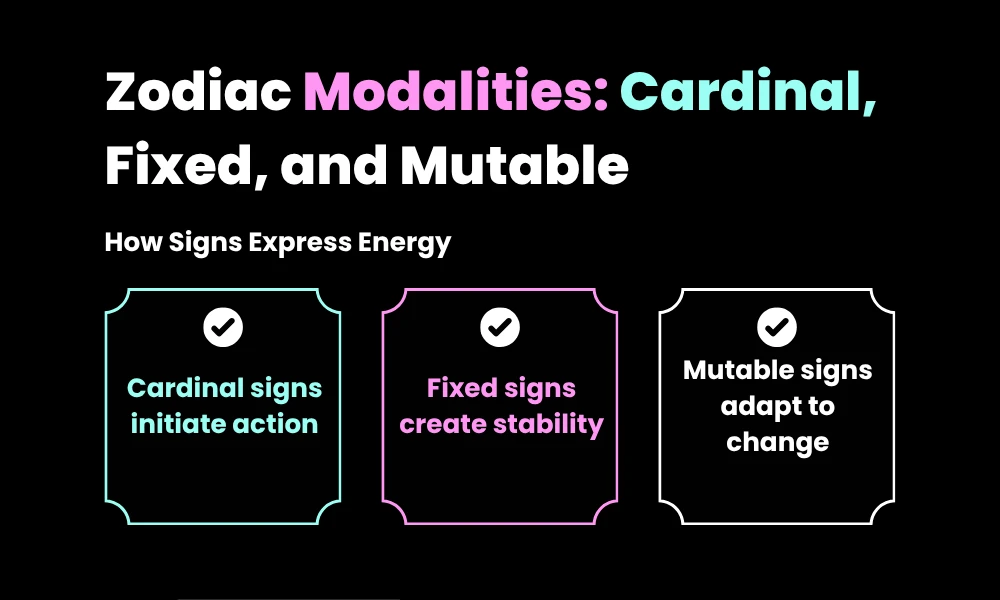 Zodiac Modalities: Cardinal, Fixed, and Mutable

How Signs Express Energy

Cardinal signs initiate action

Fixed signs create stability

Mutable signs adapt to change